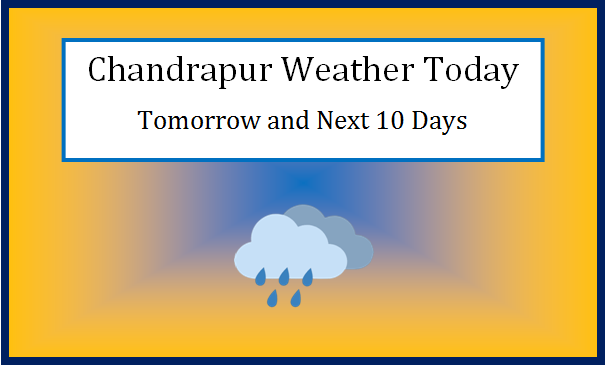 Chandrapur Weather Today

Tomorrow and Next 10 Days